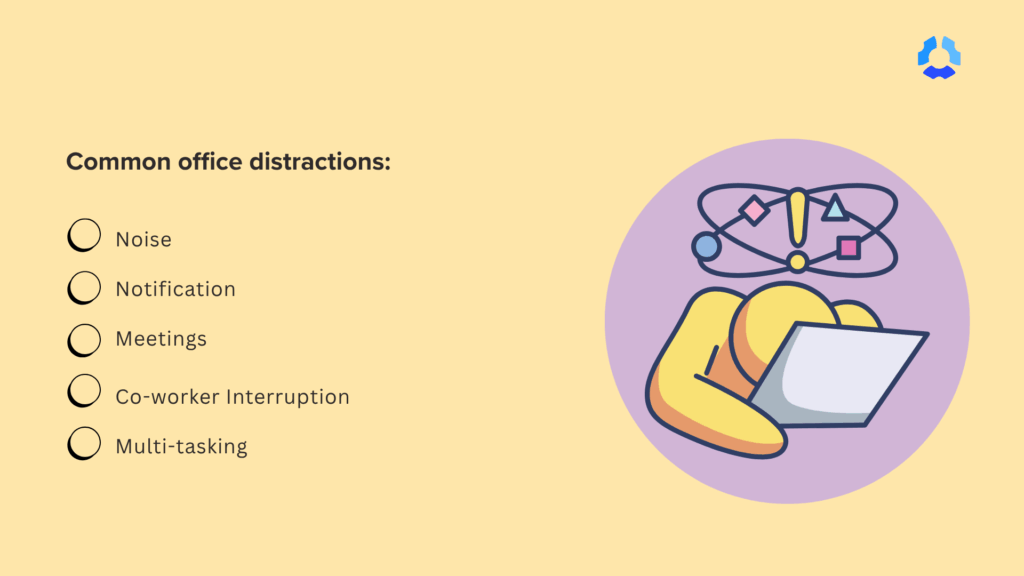 Common office distractions:

Noise

Notification

Meetings

Co-worker Interruption

Multi-tasking